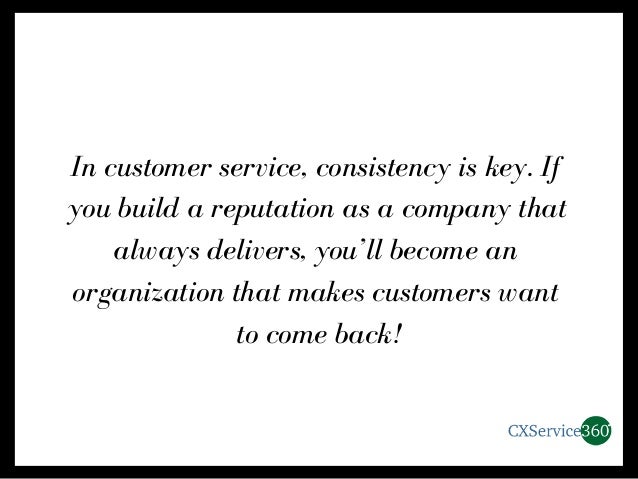 In customer service, consistency is key. If you build a reputation as a company that always delivers, you'll become an organization that makes customers want to come back!

CXService360